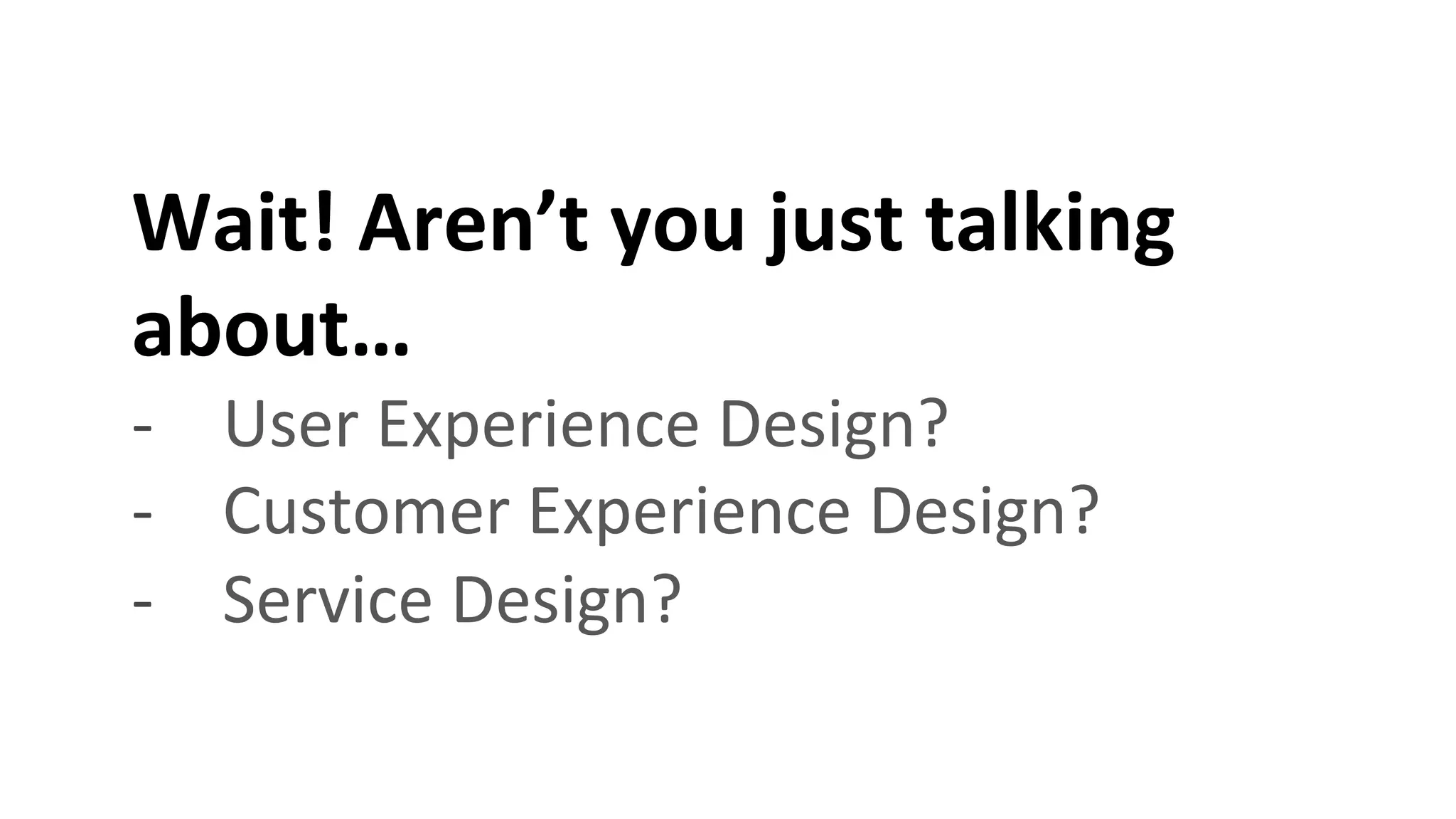 Wait! Aren’t you just talking about…

- User Experience Design?
- Customer Experience Design?
- Service Design?